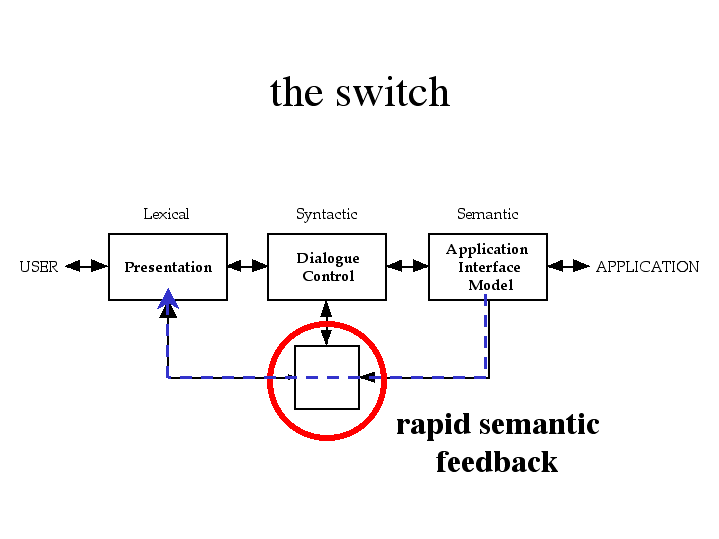 the switch

Lexical

Syntactic

Semantic

USER

Presentation

Dialogue Control

Application Interface Model

APPLICATION

rapid semantic feedback